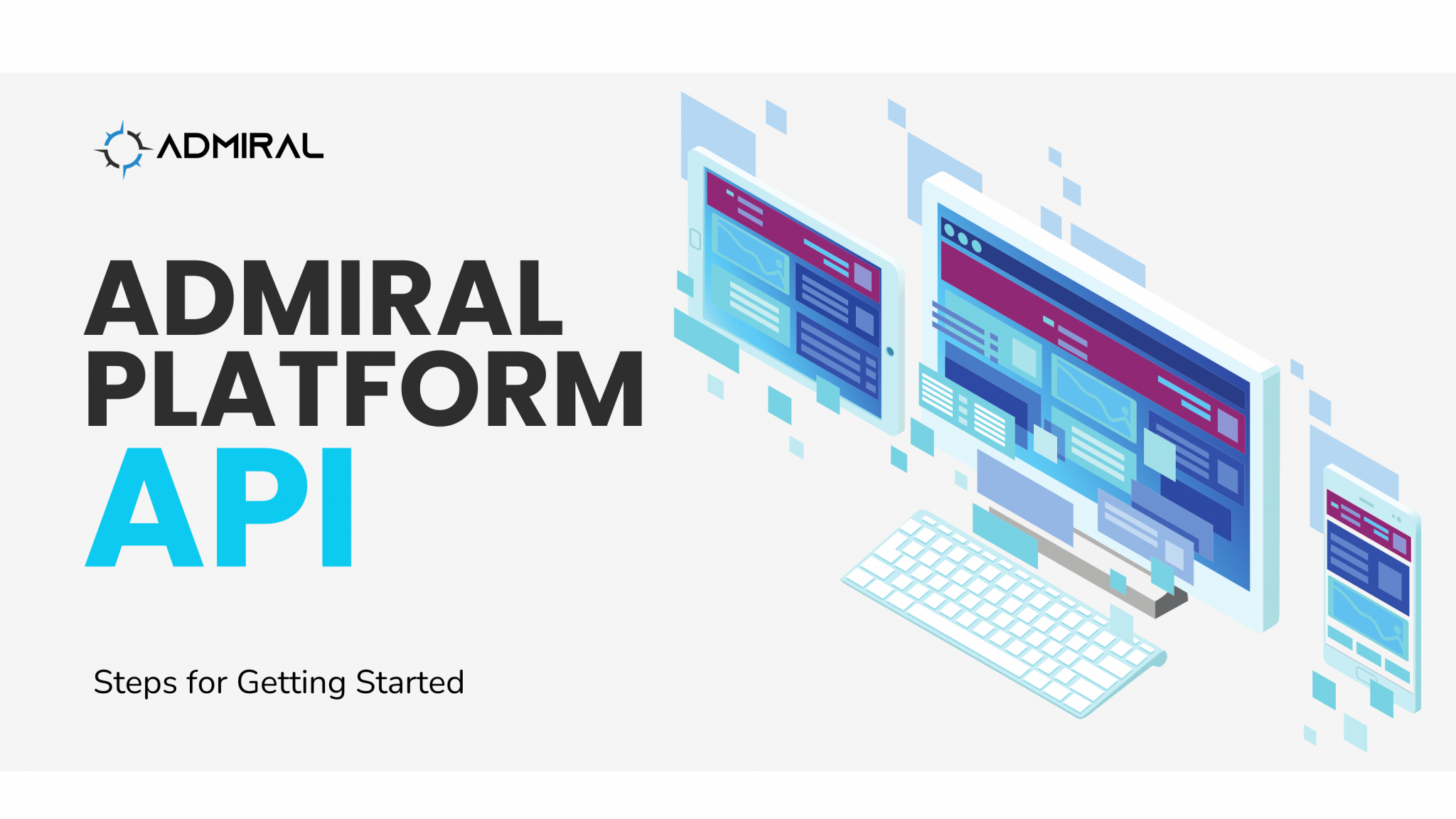 ADMIRAL

ADMIRAL PLATFORM API

Steps for Getting Started